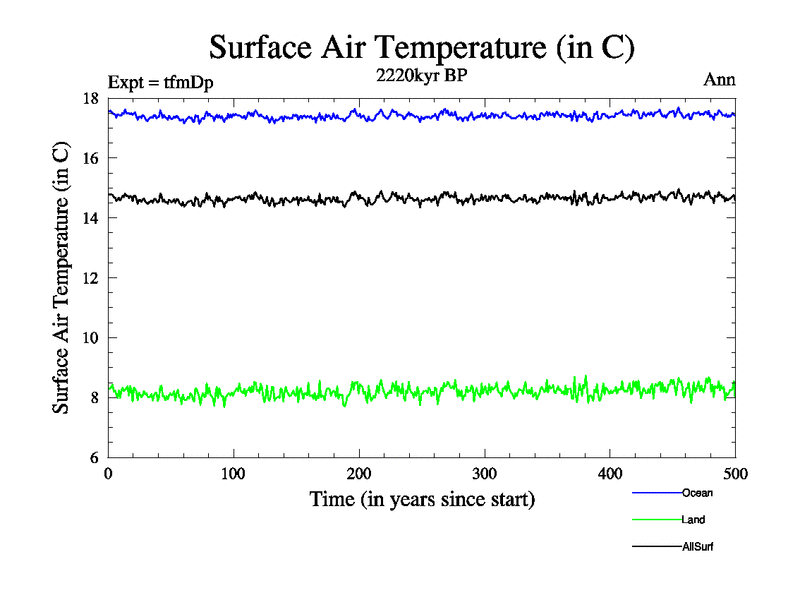 Surface Air Temperature (in C)

Expt = tfmDp

2220kyr BP

Ann

Surface Air Temperature (in C)

18
16
14
12
10
8
6

0
100
200
300
400
500

Time (in years since start)

Ocean
Land
AllSurf